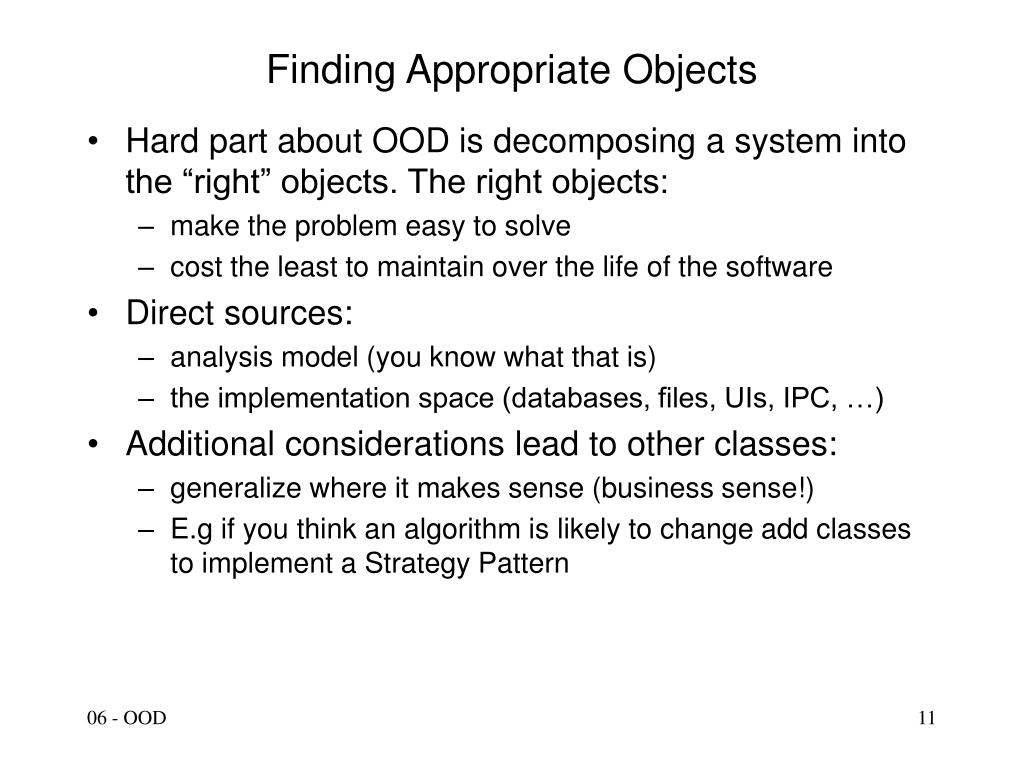 Finding Appropriate Objects

• Hard part about OOD is decomposing a system into the “right” objects. The right objects:
– make the problem easy to solve
– cost the least to maintain over the life of the software
• Direct sources:
– analysis model (you know what that is)
– the implementation space (databases, files, UIs, IPC, …)
• Additional considerations lead to other classes:
– generalize where it makes sense (business sense!)
– E.g if you think an algorithm is likely to change add classes to implement a Strategy Pattern

06 - OOD

11